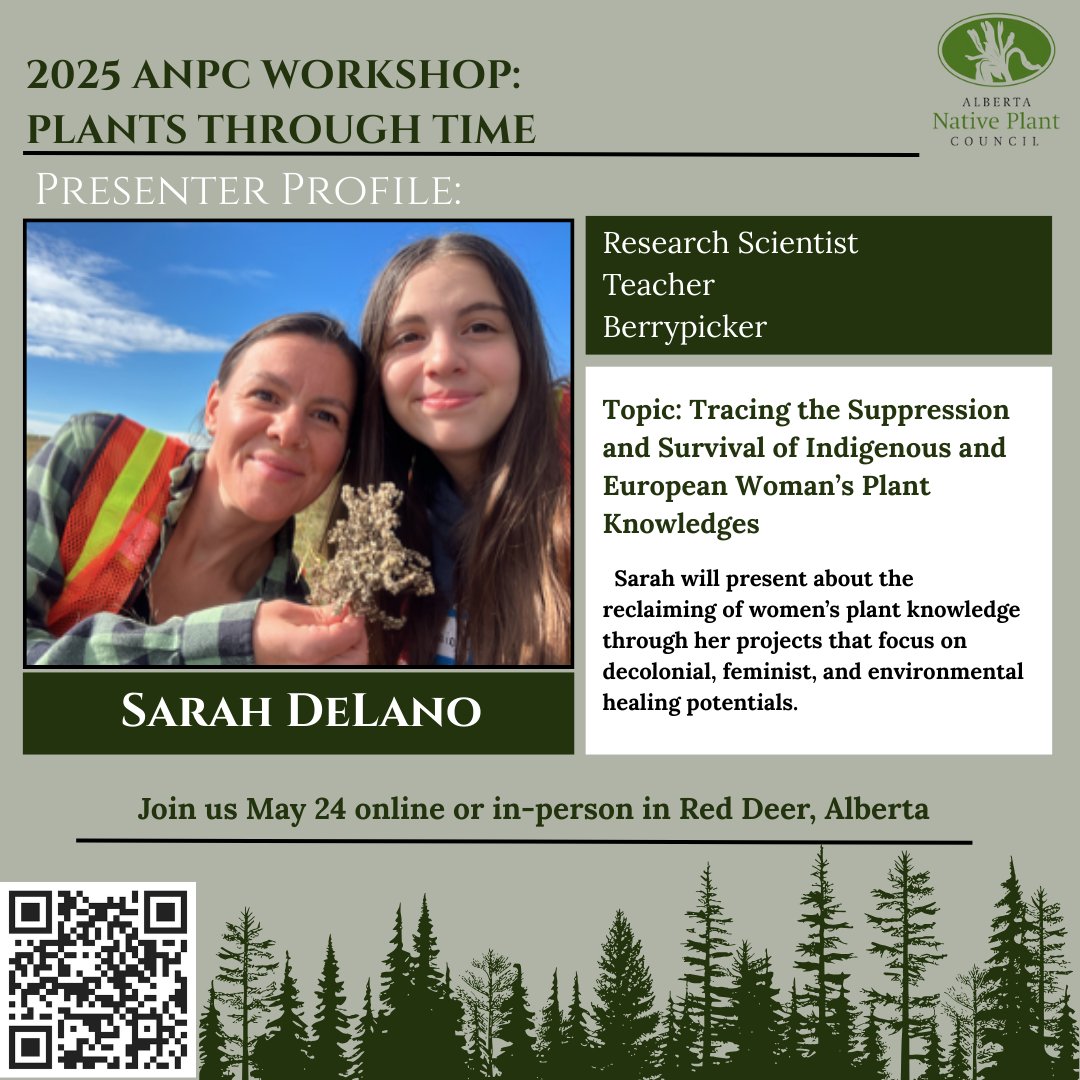 2025 ANPC WORKSHOP: PLANTS THROUGH TIME

ALBERTA Native Plant COUNCIL

PRESENTER PROFILE:

Research Scientist
Teacher
Berrypicker

Topic: Tracing the Suppression and Survival of Indigenous and European Woman's Plant Knowledges

Sarah will present about the reclaiming of women's plant knowledge through her projects that focus on decolonial, feminist, and environmental healing potentials.

SARAH DELANO

Join us May 24 online or in-person in Red Deer, Alberta